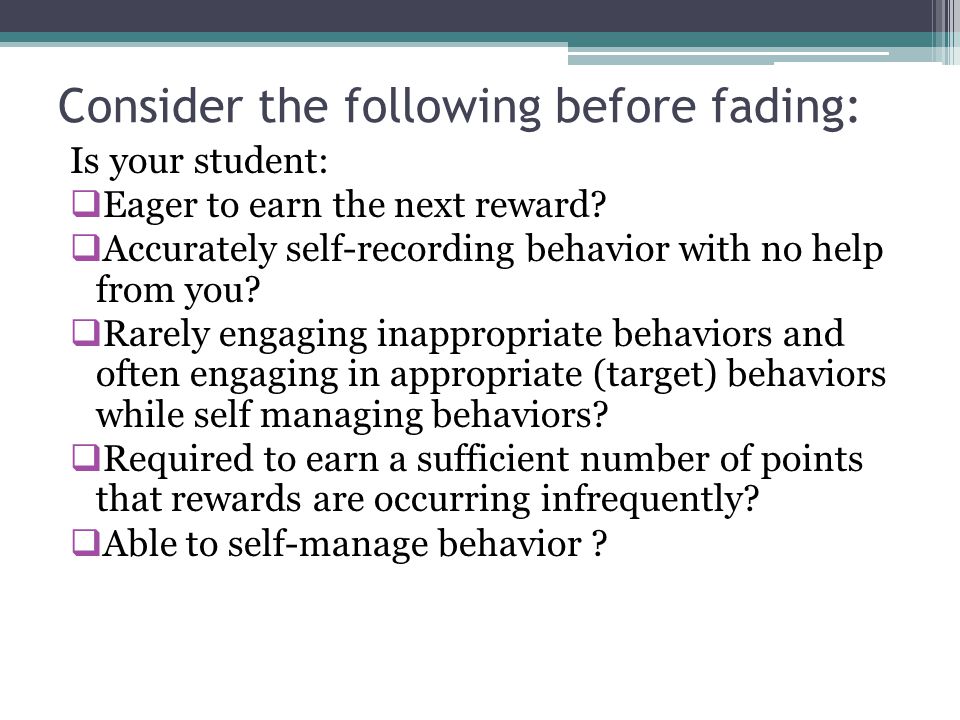 Consider the following before fading:

Is your student:

❑Eager to earn the next reward?

❑Accurately self-recording behavior with no help from you?

❑Rarely engaging inappropriate behaviors and often engaging in appropriate (target) behaviors while self managing behaviors?

❑Required to earn a sufficient number of points that rewards are occurring infrequently?

❑Able to self-manage behavior ?